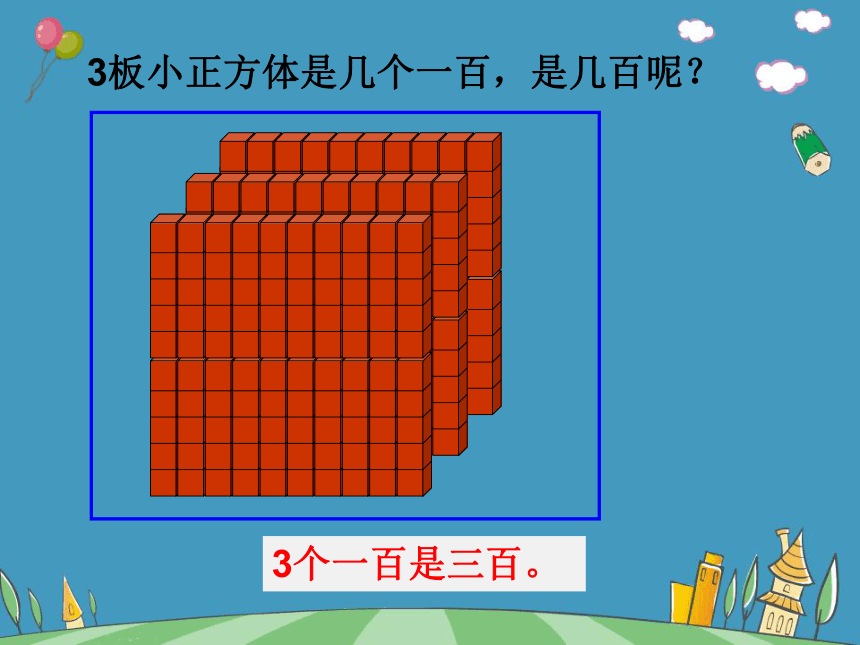 3板小正方体是几个一百，是几百呢？

3个一百是三百。